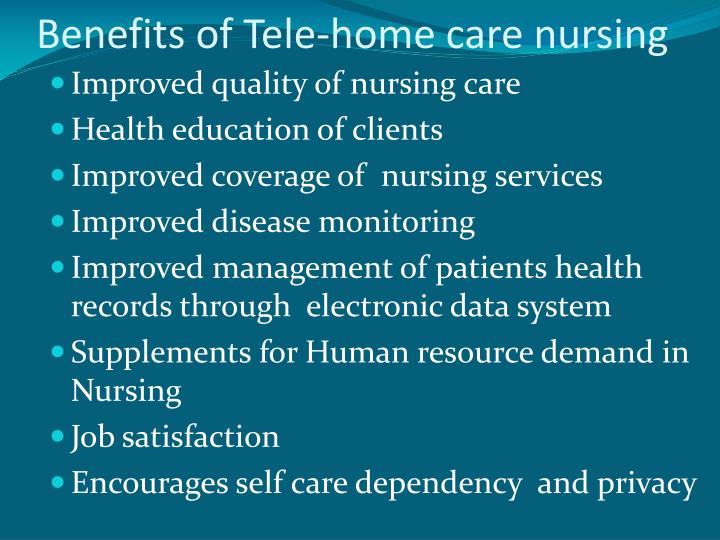 Benefits of Tele-home care nursing

- Improved quality of nursing care
- Health education of clients
- Improved coverage of nursing services
- Improved disease monitoring
- Improved management of patients health records through electronic data system
- Supplements for Human resource demand in Nursing
- Job satisfaction
- Encourages self care dependency and privacy